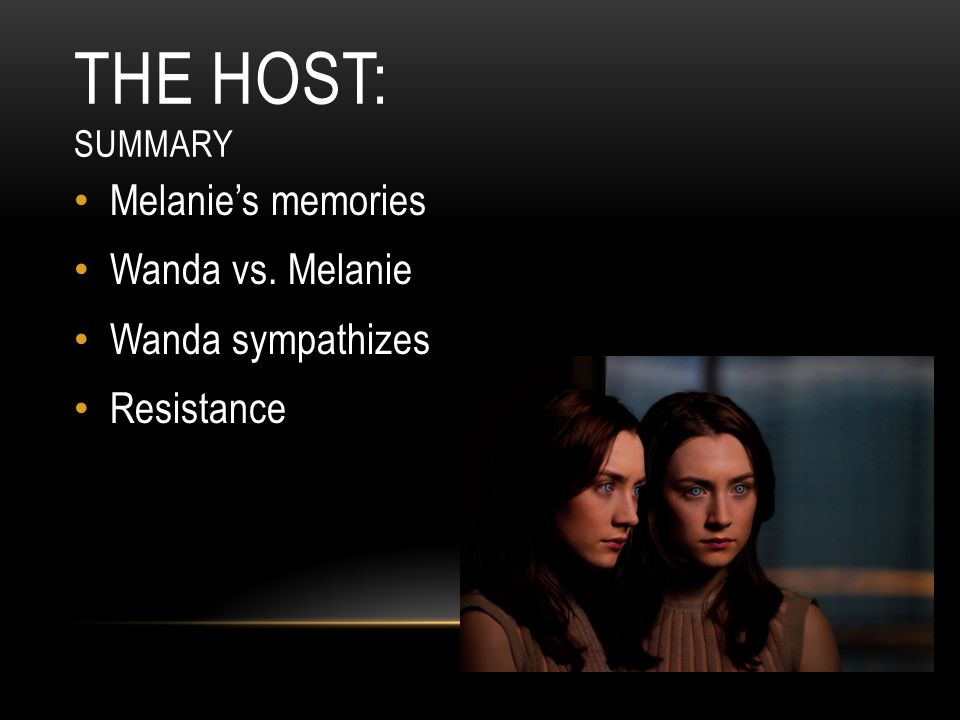 THE HOST:
SUMMARY

• Melanie's memories
• Wanda vs. Melanie
• Wanda sympathizes
• Resistance